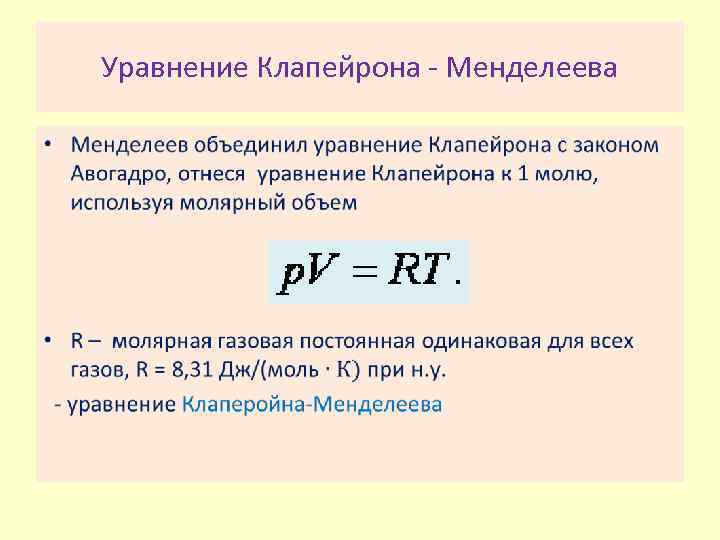 Уравнение Клапейрона - Менделеева

• Менделеев объединил уравнение Клапейрона с законом Авогадро, отнеся уравнение Клапейрона к 1 молю, используя молярный объем

$pV = RT.$

• R – молярная газовая постоянная одинаковая для всех газов, R = 8,31 Дж/(моль · К) при н.у.

- уравнение Клаперойна-Менделеева